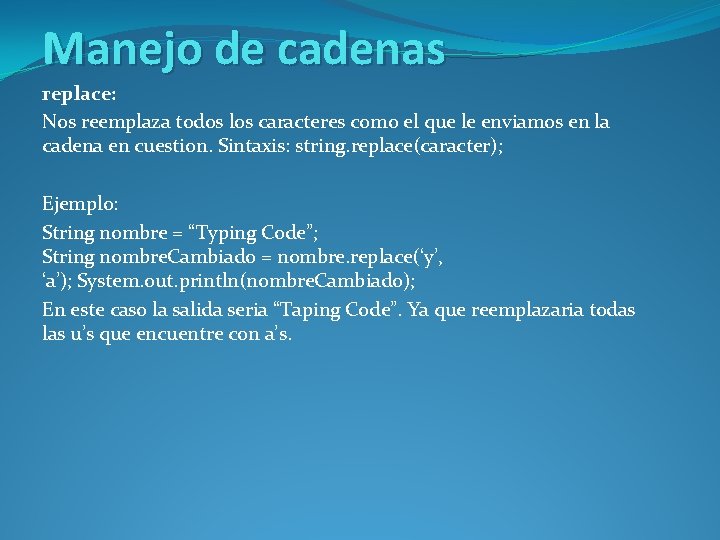 Manejo de cadenas

replace:

Nos reemplaza todos los caracteres como el que le enviamos en la cadena en cuestion. Sintaxis: string.replace(caracter);

Ejemplo:

String nombre = “Typing Code”;
String nombreCambiado = nombre.replace(‘y’, ‘a’); System.out.println(nombreCambiado);

En este caso la salida seria “Taping Code”. Ya que reemplazaria todas las u’s que encuentre con a’s.